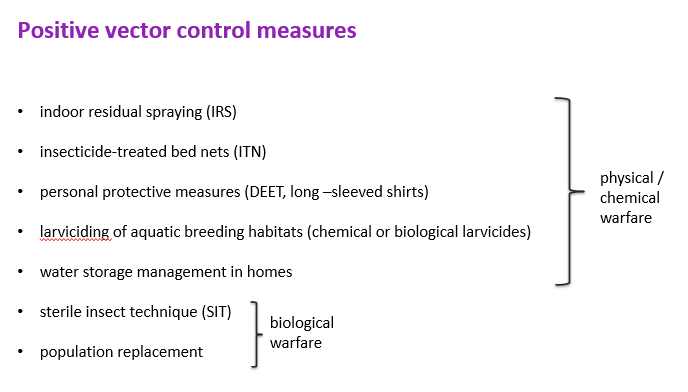 Positive vector control measures

• indoor residual spraying (IRS)

• insecticide-treated bed nets (ITN)

• personal protective measures (DEET, long –sleeved shirts)

• larviciding of aquatic breeding habitats (chemical or biological larvicides)

• water storage management in homes

physical / chemical warfare

• sterile insect technique (SIT)

• population replacement

biological warfare